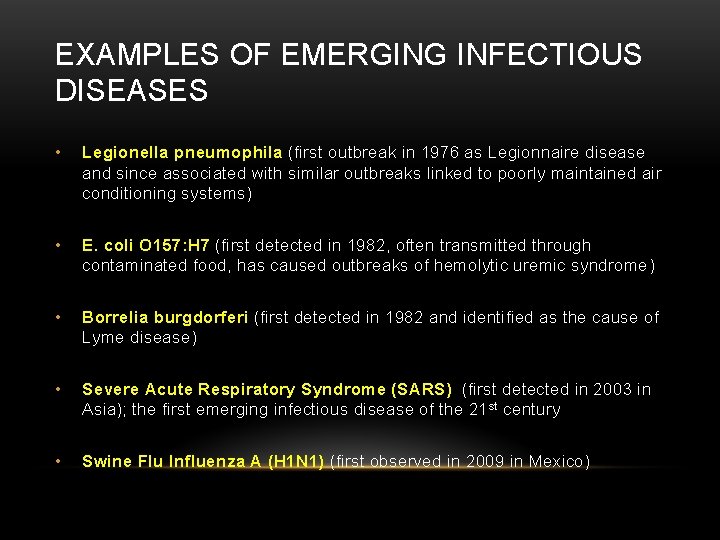 EXAMPLES OF EMERGING INFECTIOUS DISEASES

• Legionella pneumophila (first outbreak in 1976 as Legionnaire disease and since associated with similar outbreaks linked to poorly maintained air conditioning systems)

• E. coli O157:H7 (first detected in 1982, often transmitted through contaminated food, has caused outbreaks of hemolytic uremic syndrome)

• Borrelia burgdorferi (first detected in 1982 and identified as the cause of Lyme disease)

• Severe Acute Respiratory Syndrome (SARS) (first detected in 2003 in Asia); the first emerging infectious disease of the 21$^{st}$ century

• Swine Flu Influenza A (H1N1) (first observed in 2009 in Mexico)